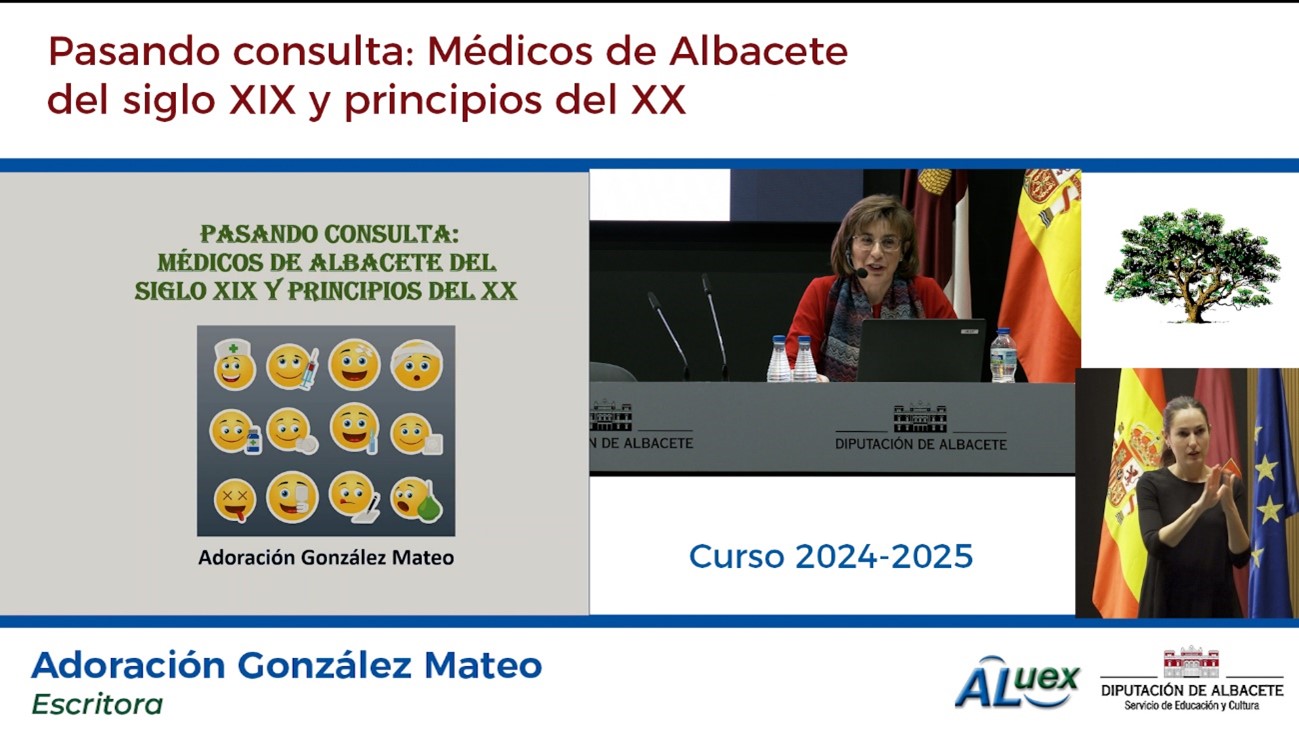 Pasando consulta: Médicos de Albacete del siglo XIX y principios del XX

PASANDO CONSULTA:
MÉDICOS DE ALBACETE DEL SIGLO XIX Y PRINCIPIOS DEL XX

Adoración González Mateo

N DE ALBACETE

DIPUTACIÓN DE ALBACETE

Curso 2024-2025

Adoración González Mateo
Escritora

ALuex

DIPUTACIÓN DE ALBACETE
Servicio de Educación y Cultura